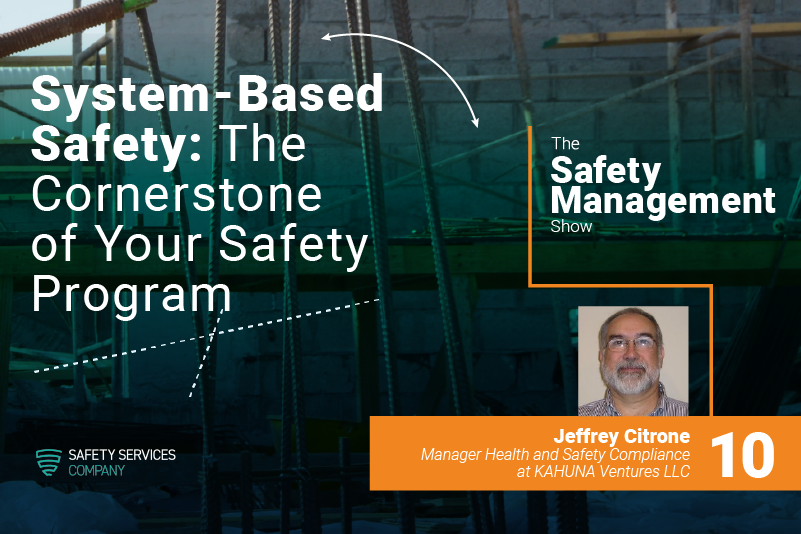 System-Based Safety: The Cornerstone of Your Safety Program

The Safety Management Show

Jeffrey Citrone
Manager Health and Safety Compliance at KAHUNA Ventures LLC

10

SAFETY SERVICES COMPANY